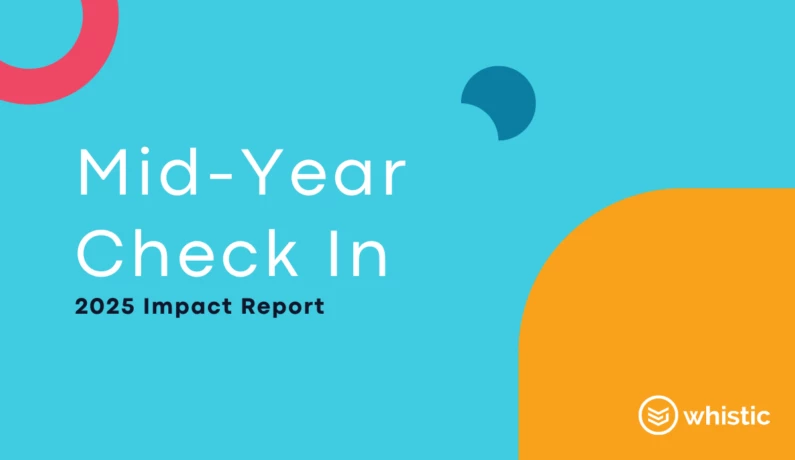 Mid-Year Check In

2025 Impact Report

whistic